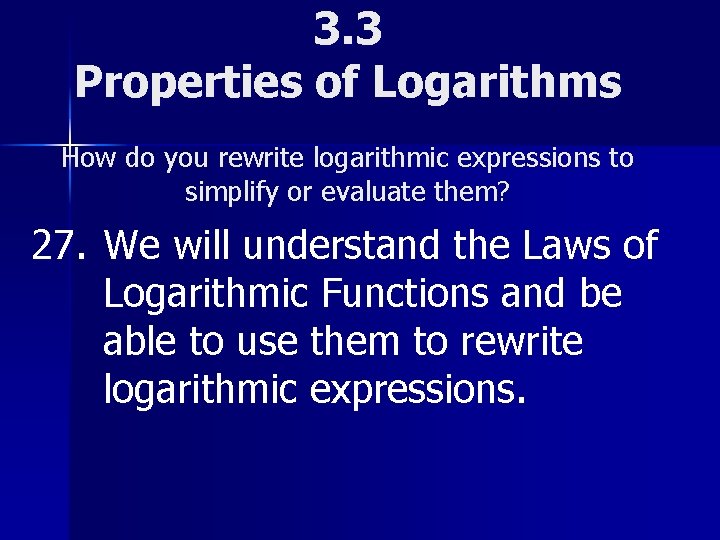 3.3
Properties of Logarithms

How do you rewrite logarithmic expressions to simplify or evaluate them?

27. We will understand the Laws of Logarithmic Functions and be able to use them to rewrite logarithmic expressions.